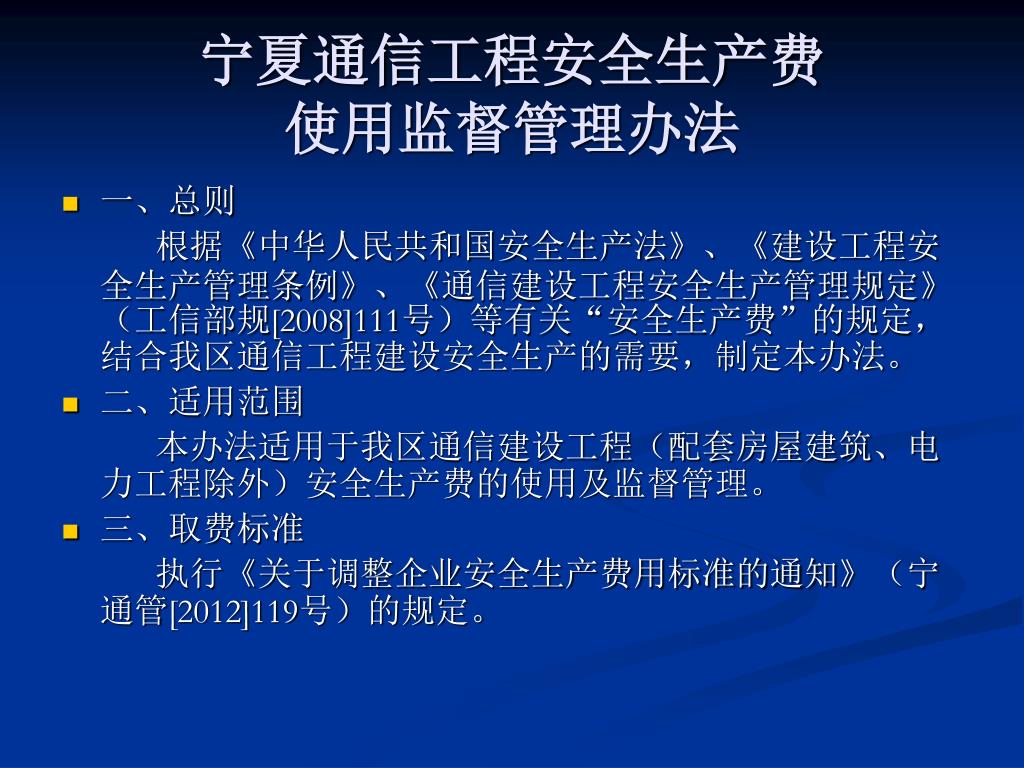 宁夏通信工程安全生产费
使用监督管理办法

一、总则

根据《中华人民共和国安全生产法》、《建设工程安全生产管理条例》、《通信建设工程安全生产管理规定》（工信部规[2008]111号）等有关“安全生产费”的规定，结合我区通信工程建设安全生产的需要，制定本办法。

二、适用范围

本办法适用于我区通信建设工程（配套房屋建筑、电力工程除外）安全生产费的使用及监督管理。

三、取费标准

执行《关于调整企业安全生产费用标准的通知》（宁通管[2012]119号）的规定。